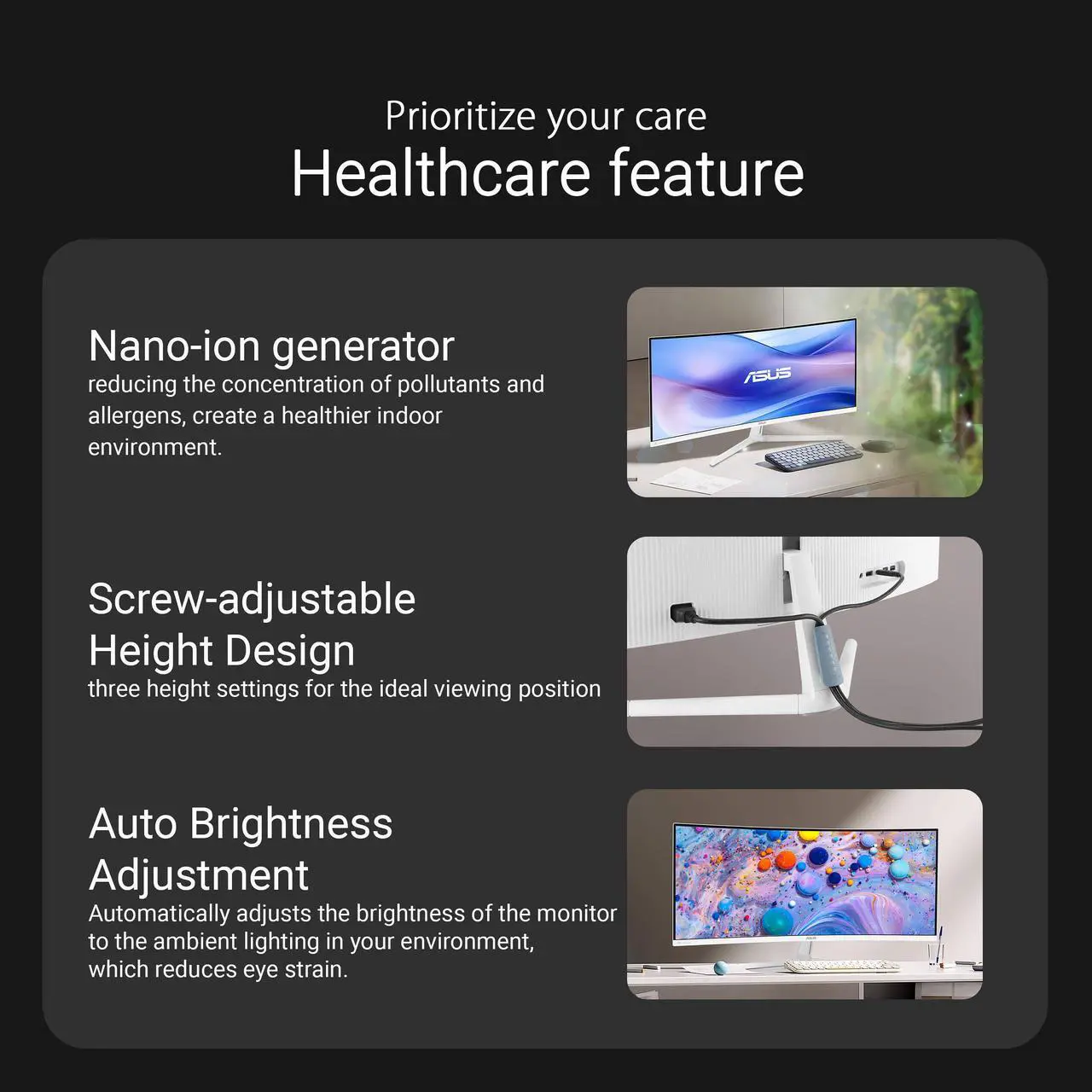 Prioritize your care
Healthcare feature

Nano-ion generator
reducing the concentration of pollutants and allergens, create a healthier indoor environment.

ASUS

Screw-adjustable Height Design
three height settings for the ideal viewing position

Auto Brightness Adjustment
Automatically adjusts the brightness of the monitor to the ambient lighting in your environment, which reduces eye strain.